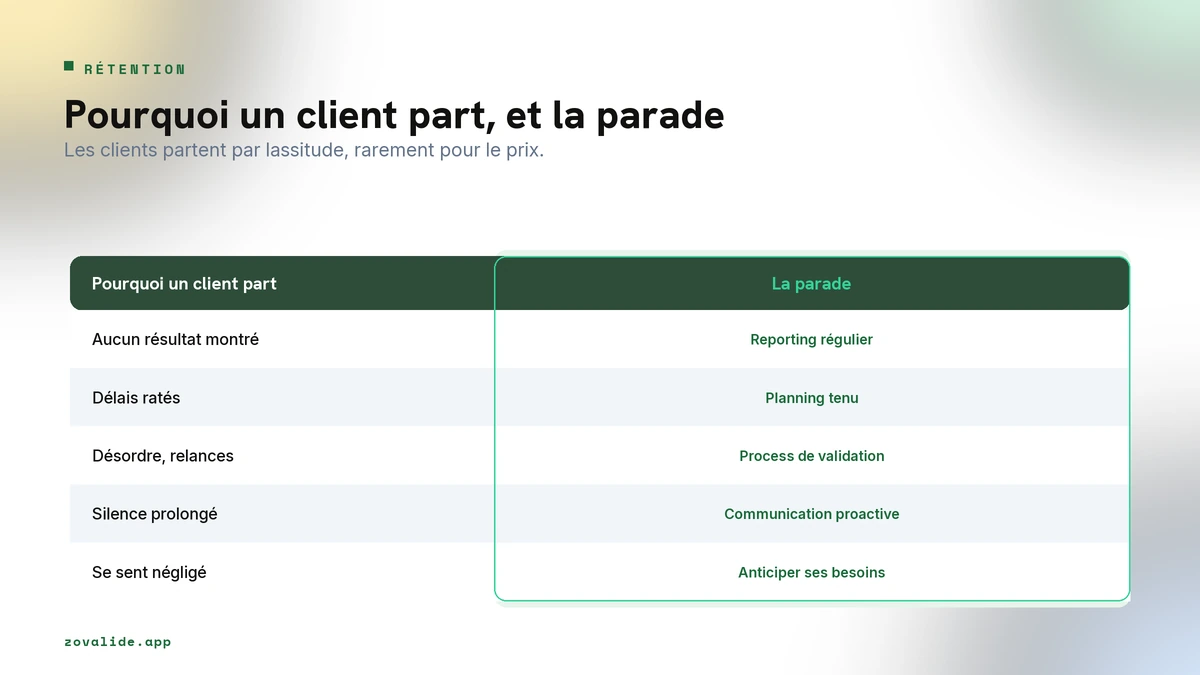 RÉTENTION

Pourquoi un client part, et la parade

Les clients partent par lassitude, rarement pour le prix.

| Pourquoi un client part | La parade |
|---|---|
| Aucun résultat montré | Reporting régulier |
| Délais ratés | Planning tenu |
| Désordre, relances | Process de validation |
| Silence prolongé | Communication proactive |
| Se sent négligé | Anticiper ses besoins |

zovalide.app